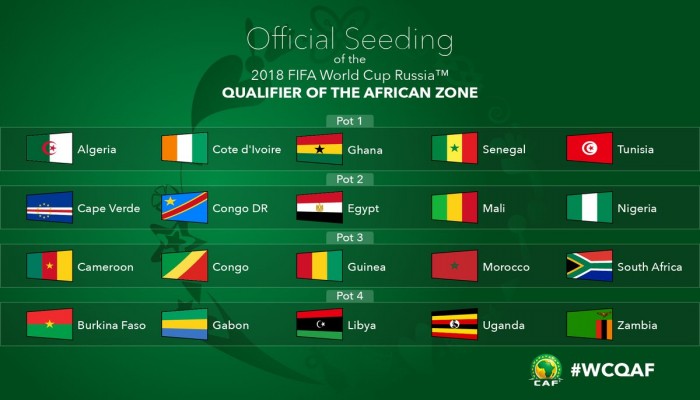 Official Seeding
of the
2018 FIFA World Cup Russia™
QUALIFIER OF THE AFRICAN ZONE

Pot 1

Algeria
Cote d'Ivoire
Ghana
Senegal
Tunisia

Pot 2

Cape Verde
Congo DR
Egypt
Mali
Nigeria

Pot 3

Cameroon
Congo
Guinea
Morocco
South Africa

Pot 4

Burkina Faso
Gabon
Libya
Uganda
Zambia

CAF
#WCQAF